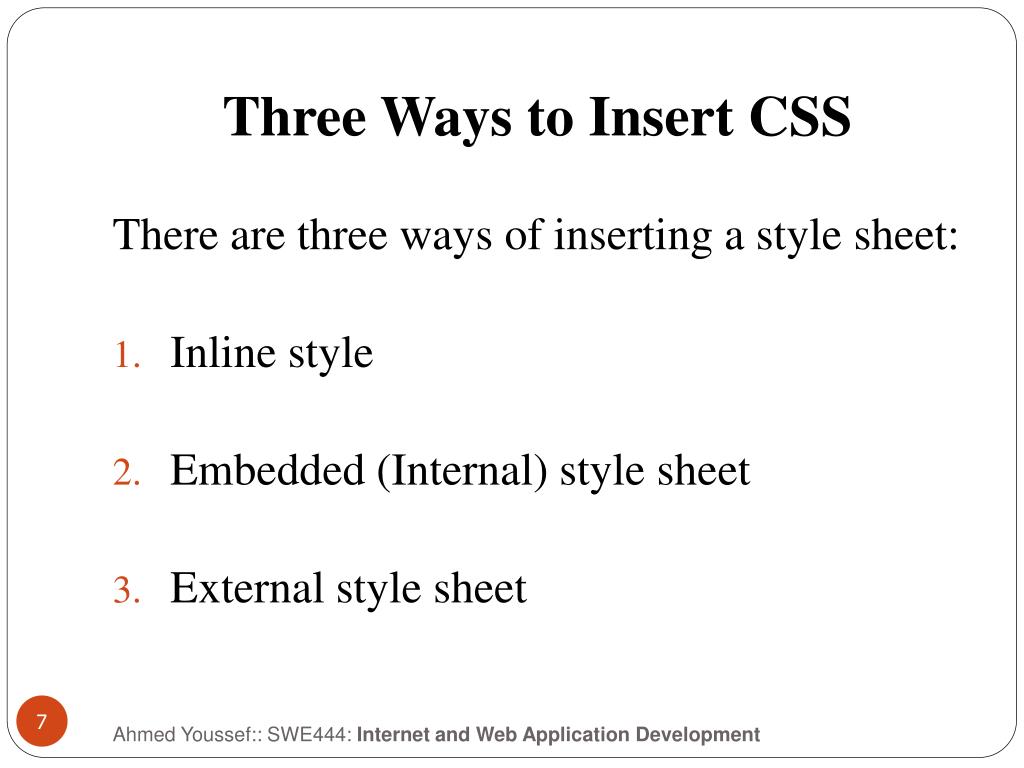 Three Ways to Insert CSS

There are three ways of inserting a style sheet:

1. Inline style

2. Embedded (Internal) style sheet

3. External style sheet

7

Ahmed Youssef:: SWE444: Internet and Web Application Development